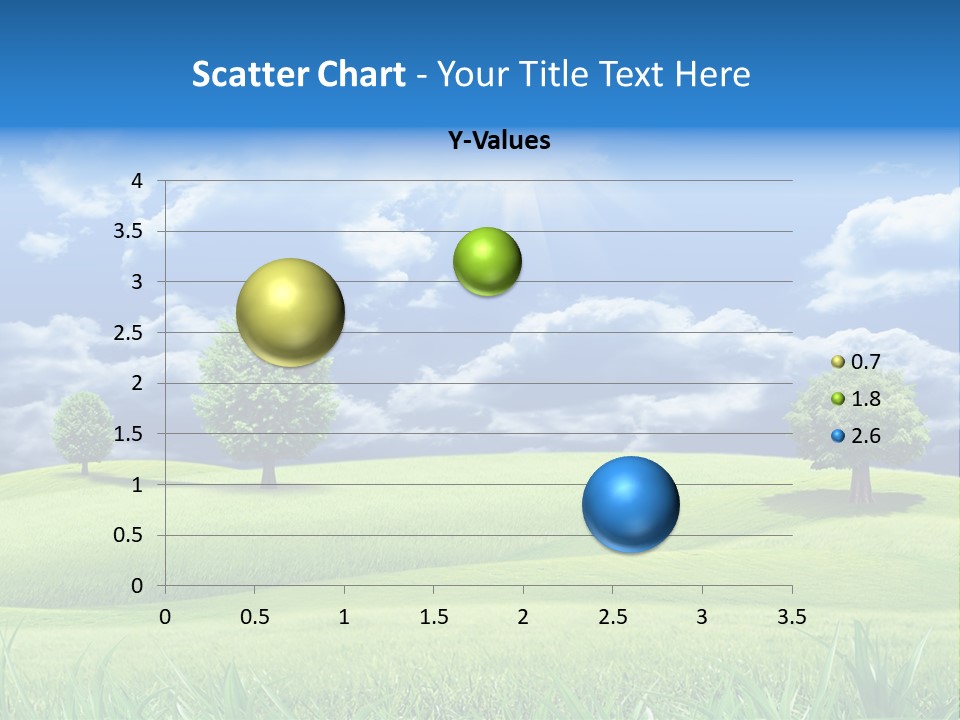 Scatter Chart - Your Title Text Here

Y-Values

4
3.5
3
2.5
2
1.5
1
0.5
0

0 0.5 1 1.5 2 2.5 3 3.5

0.7
1.8
2.6